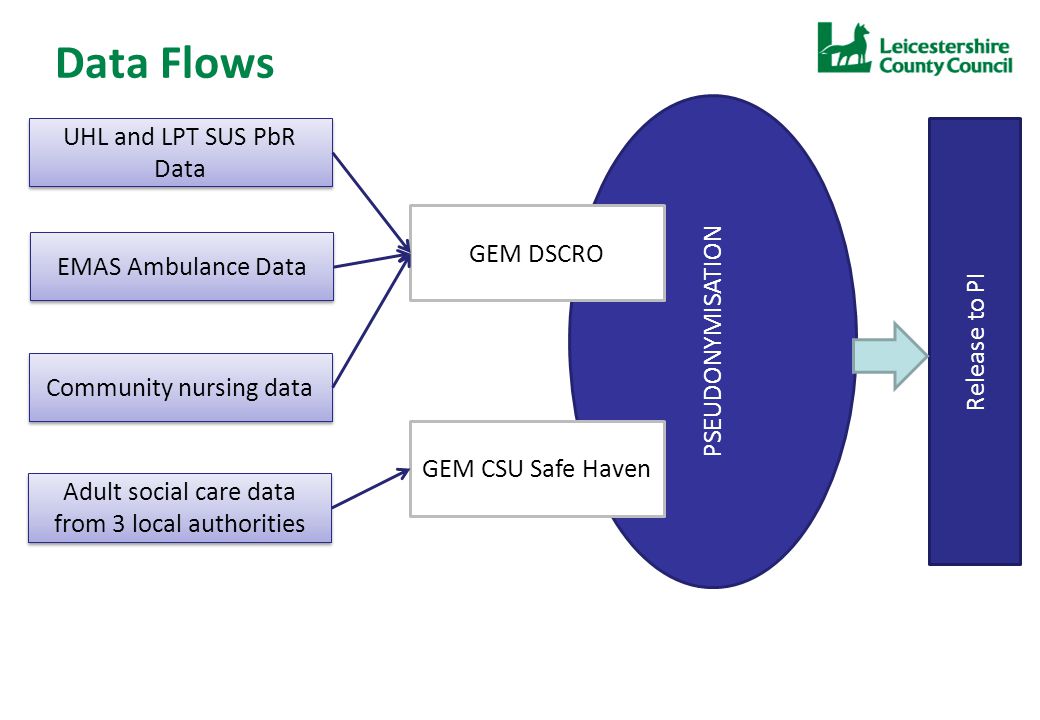 Data Flows

Leicestershire County Council

UHL and LPT SUS PbR Data

EMAS Ambulance Data

Community nursing data

Adult social care data from 3 local authorities

GEM DSCRO

GEM CSU Safe Haven

PSEUDONYMISATION

Release to PI